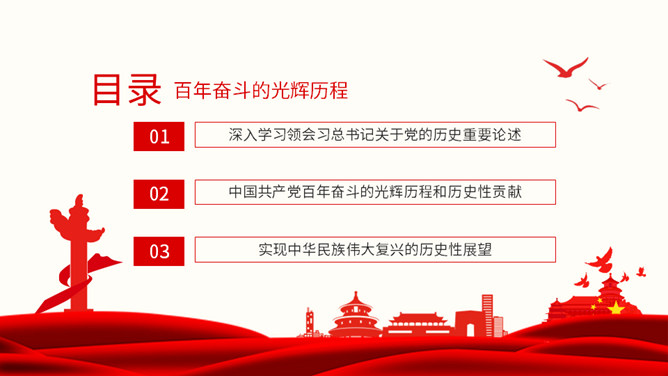 目录 百年奋斗的光辉历程

01 深入学习领会习总书记关于党的历史重要论述

02 中国共产党百年奋斗的光辉历程和历史性贡献

03 实现中华民族伟大复兴的历史性展望